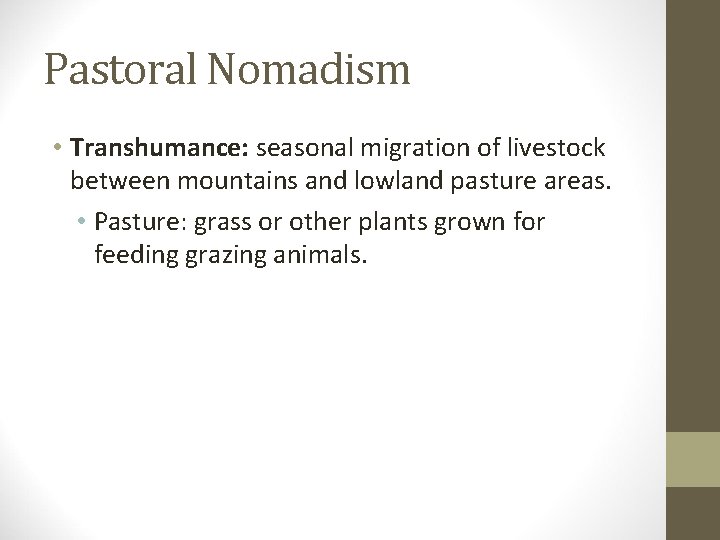 Pastoral Nomadism

• Transhumance: seasonal migration of livestock between mountains and lowland pasture areas.

• Pasture: grass or other plants grown for feeding grazing animals.